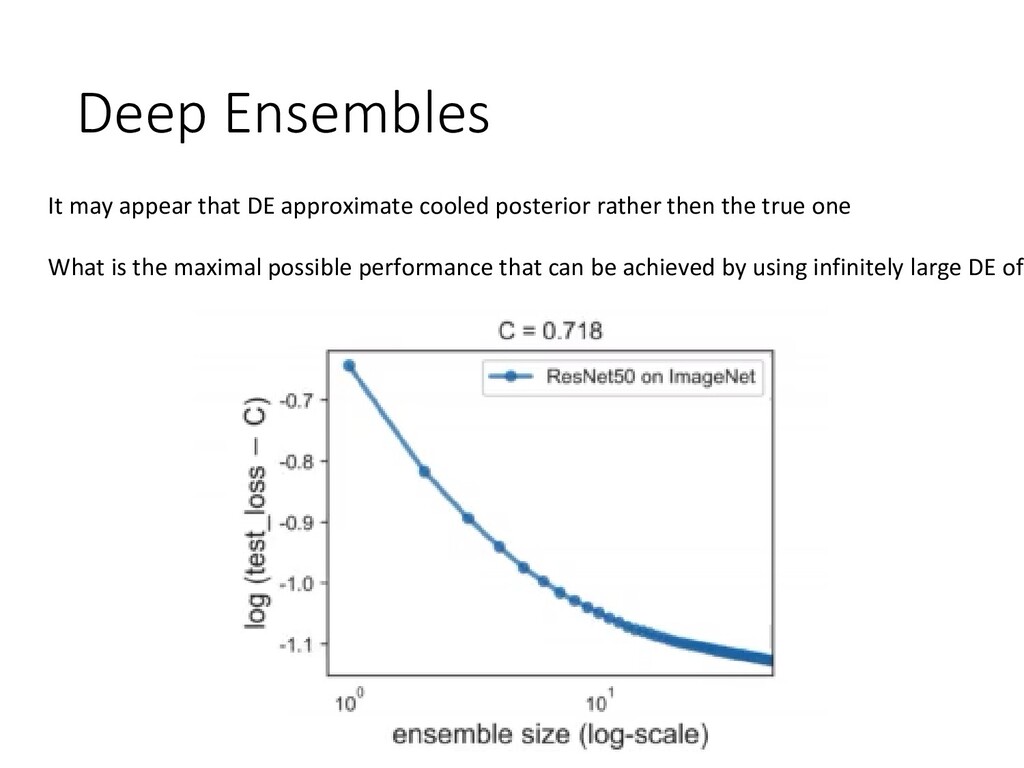 Deep Ensembles

It may appear that DE approximate cooled posterior rather then the true one

What is the maximal possible performance that can be achieved by using infinitely large DE of

C = 0.718

ResNet50 on ImageNet

log (test_loss − C)

-0.7
-0.8
-0.9
-1.0
-1.1

$10^0$
$10^1$

ensemble size (log-scale)